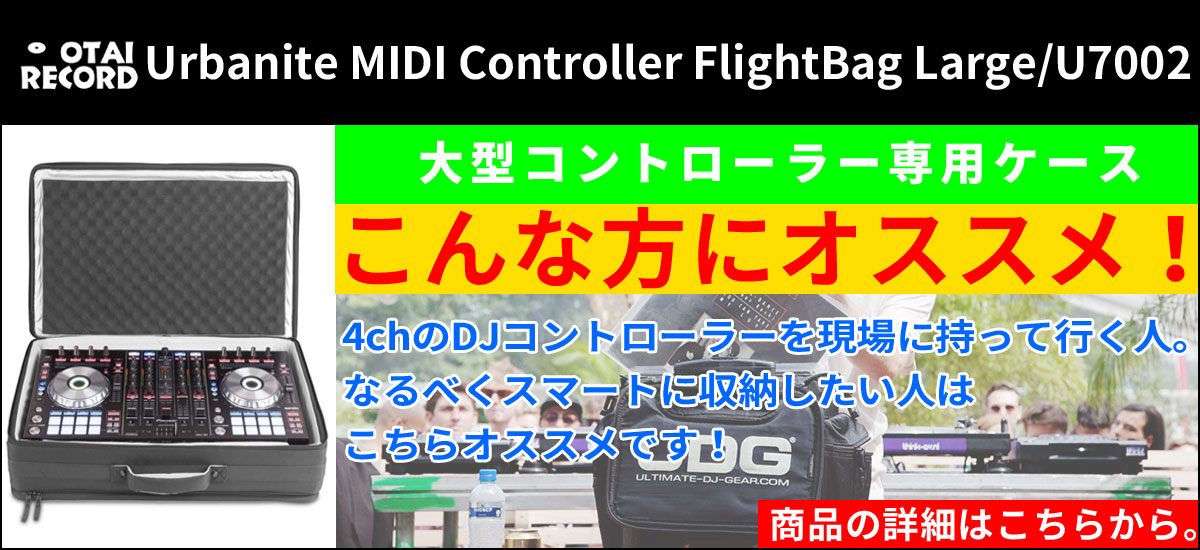 OTAI RECORD Urbanite MIDI Controller FlightBag Large/U7002

大型コントローラー専用ケース

こんな方にオススメ！

4chのDJコントローラーを現場に持って行く人。
なるべくスマートに収納したい人は
こちらオススメです！

UDG
ULTIMATE-DJ-GEAR.COM

商品の詳細はこちらから。